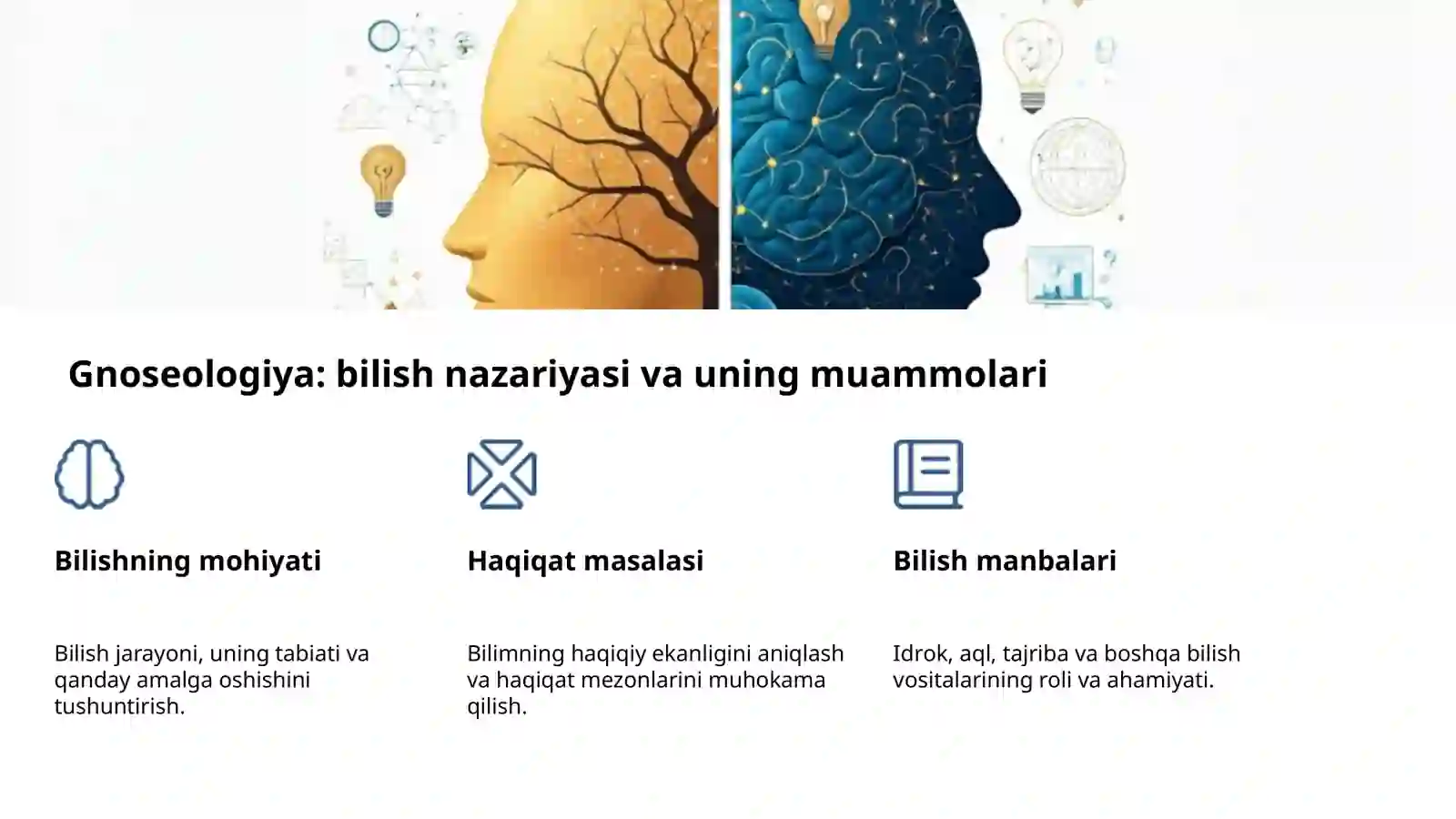 Gnoseologiya: bilish nazariyasi va uning muammolari

Bilishning mohiyati

Bilish jarayoni, uning tabiati va qanday amalga oshishini tushuntirish.

Haqiqat masalasi

Bilimning haqiqiy ekanligini aniqlash va haqiqat mezonlarini muhokama qilish.

Bilish manbalari

Idrok, aql, tajriba va boshqa bilish vositalarining roli va ahamiyati.